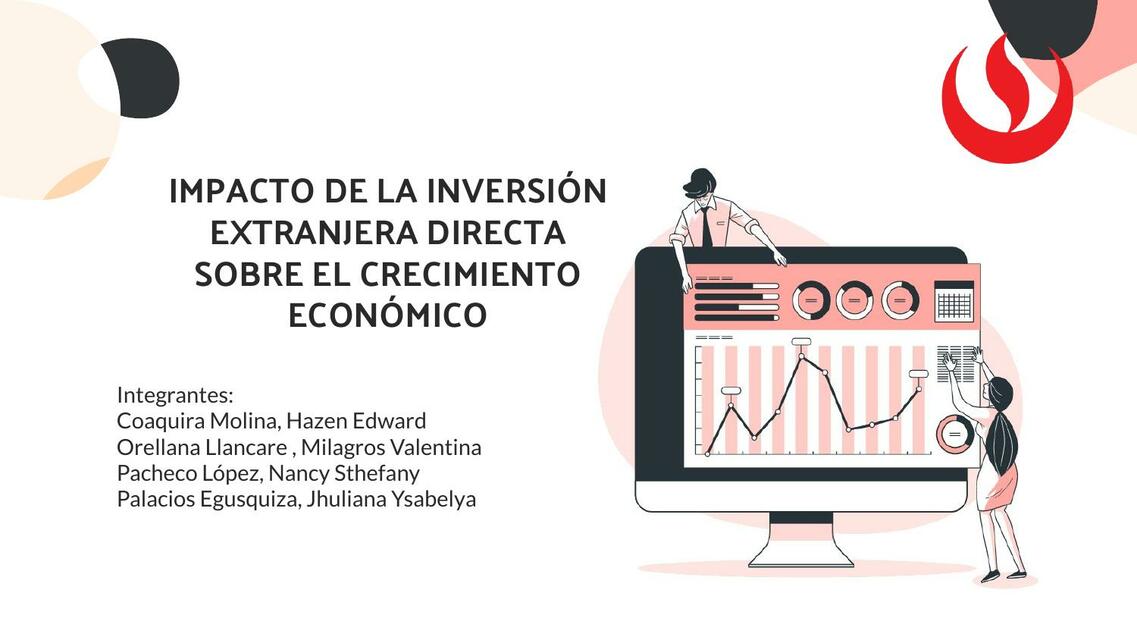 IMPACTO DE LA INVERSIÓN EXTRANJERA DIRECTA SOBRE EL CRECIMIENTO ECONÓMICO

Integrantes:
Coaquira Molina, Hazen Edward
Orellana Llancare , Milagros Valentina
Pacheco López, Nancy Sthefany
Palacios Egusquiza, Jhuliana Ysabelya